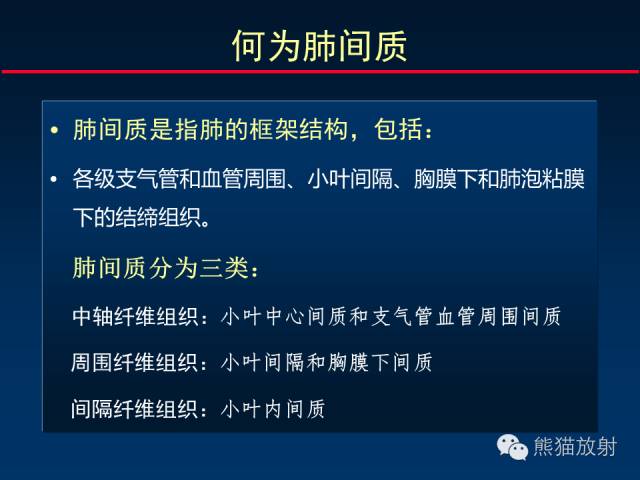 何为肺间质

• 肺间质是指肺的框架结构，包括：

• 各级支气管和血管周围、小叶间隔、胸膜下和肺泡粘膜下的结缔组织。

肺间质分为三类：

中轴纤维组织：小叶中心间质和支气管血管周围间质

周围纤维组织：小叶间隔和胸膜下间质

间隔纤维组织：小叶内间质

熊猫放射